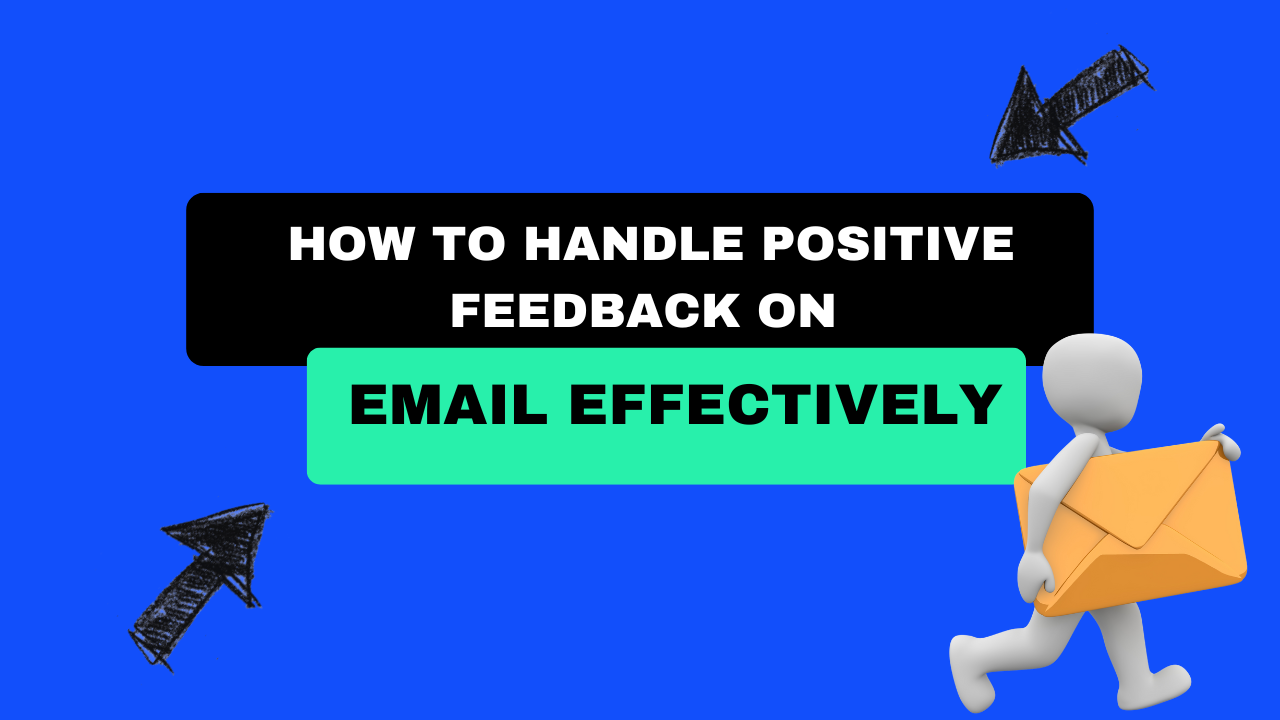 HOW TO HANDLE POSITIVE FEEDBACK ON

EMAIL EFFECTIVELY